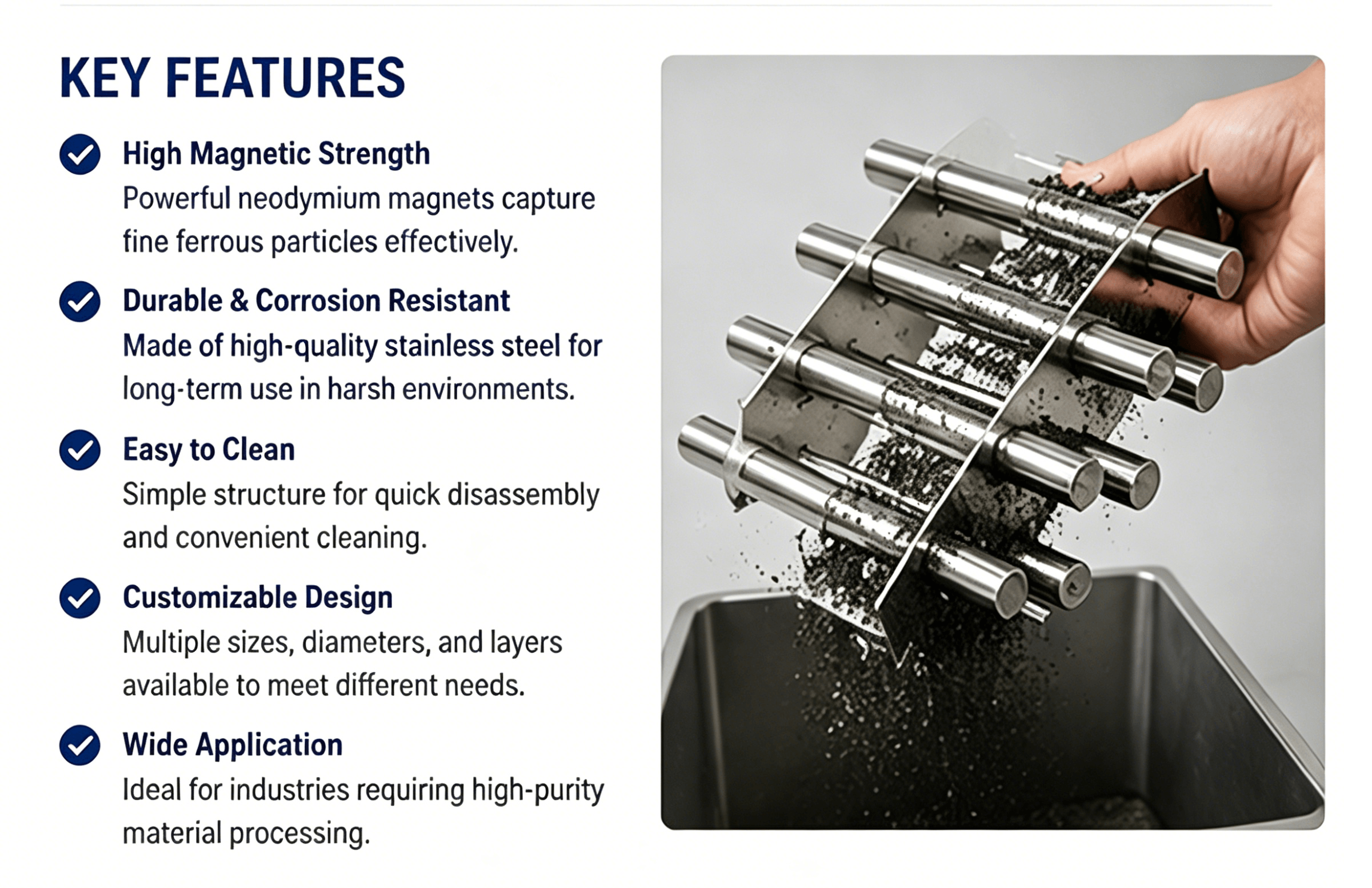 KEY FEATURES

High Magnetic Strength
Powerful neodymium magnets capture fine ferrous particles effectively.

Durable & Corrosion Resistant
Made of high-quality stainless steel for long-term use in harsh environments.

Easy to Clean
Simple structure for quick disassembly and convenient cleaning.

Customizable Design
Multiple sizes, diameters, and layers available to meet different needs.

Wide Application
Ideal for industries requiring high-purity material processing.